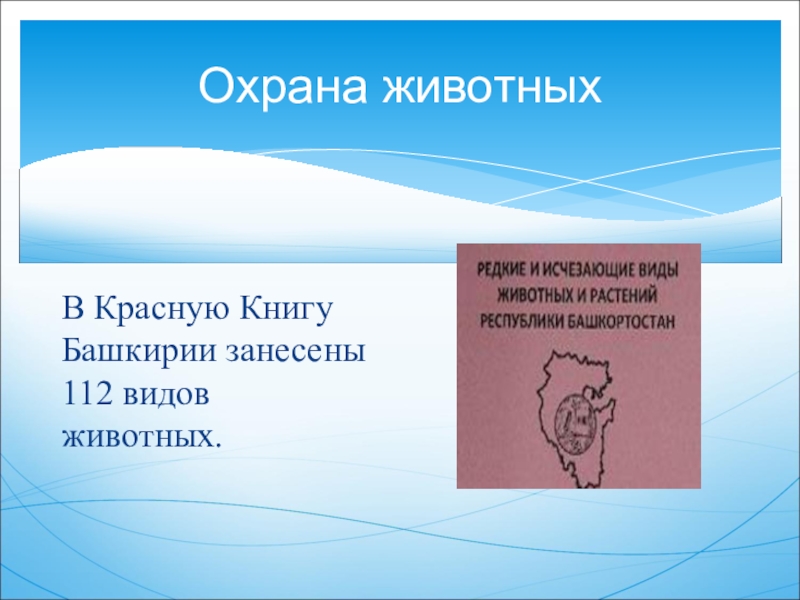 Охрана животных

В Красную Книгу Башкирии занесены 112 видов животных.

РЕДКИЕ И ИСЧЕЗАЮЩИЕ ВИДЫ ЖИВОТНЫХ И РАСТЕНИЙ РЕСПУБЛИКИ БАШКОРТОСТАН